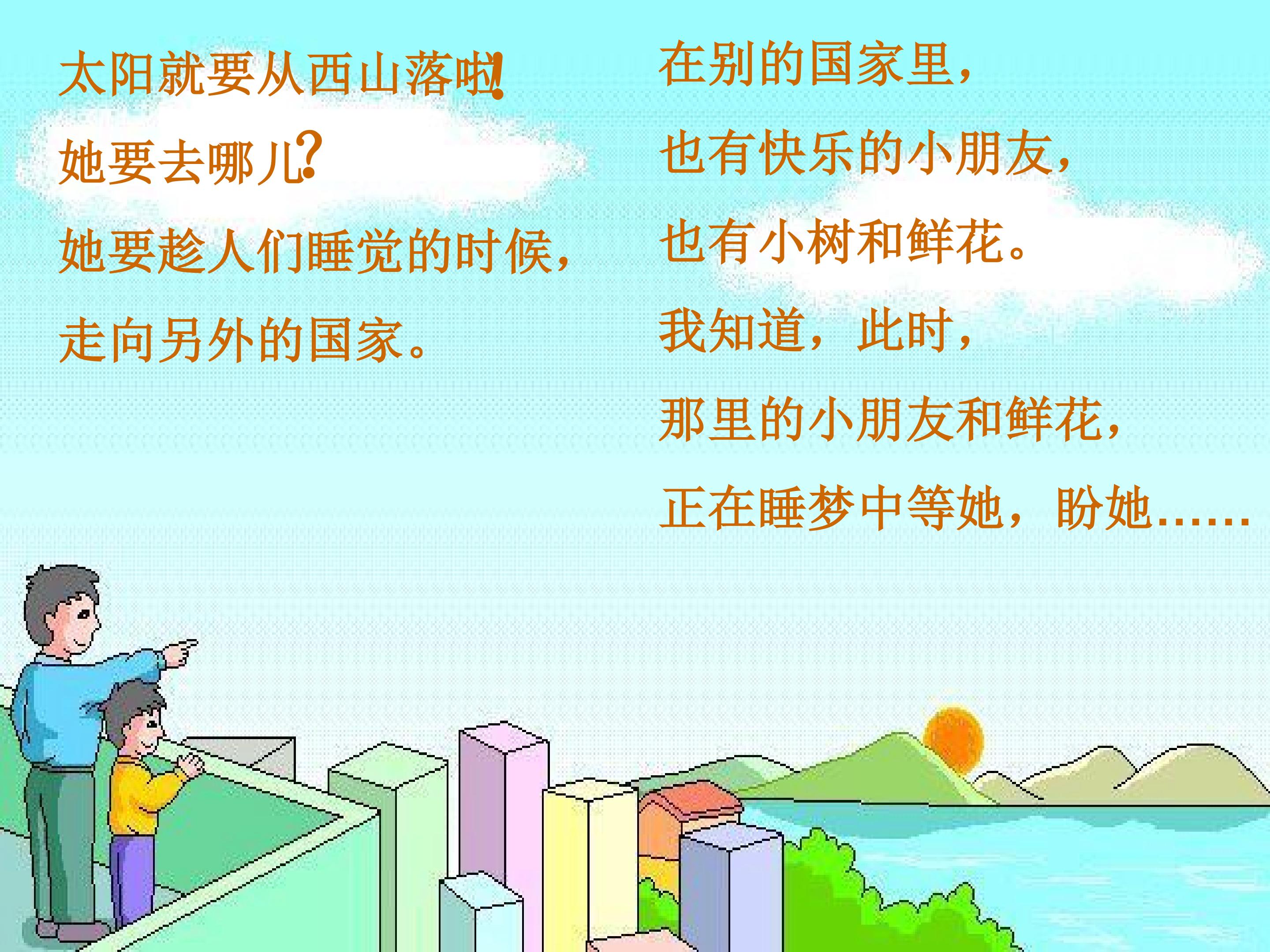 太阳就要从西山落啦!

她要去哪儿?

她要趁人们睡觉的时候，

走向另外的国家。

在别的国家里，

也有快乐的小朋友，

也有小树和鲜花。

我知道，此时，

那里的小朋友和鲜花，

正在睡梦中等她，盼她……